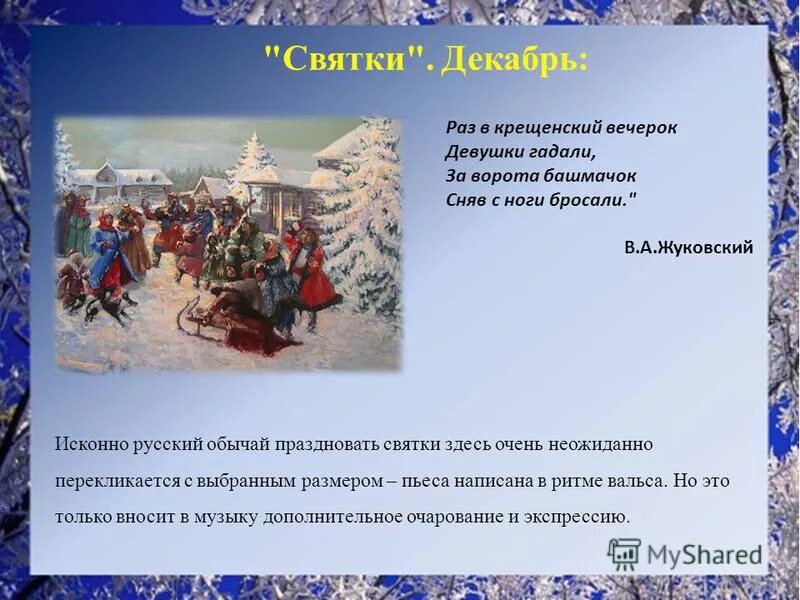 "Святки". Декабрь:

Раз в крещенский вечерок
Девушки гадали,
За ворота башмачок
Сняв с ноги бросали."

В.А.Жуковский

Исконно русский обычай праздновать святки здесь очень неожиданно перекликается с выбранным размером – пьеса написана в ритме вальса. Но это только вносит в музыку дополнительное очарование и экспрессию.

MyShared